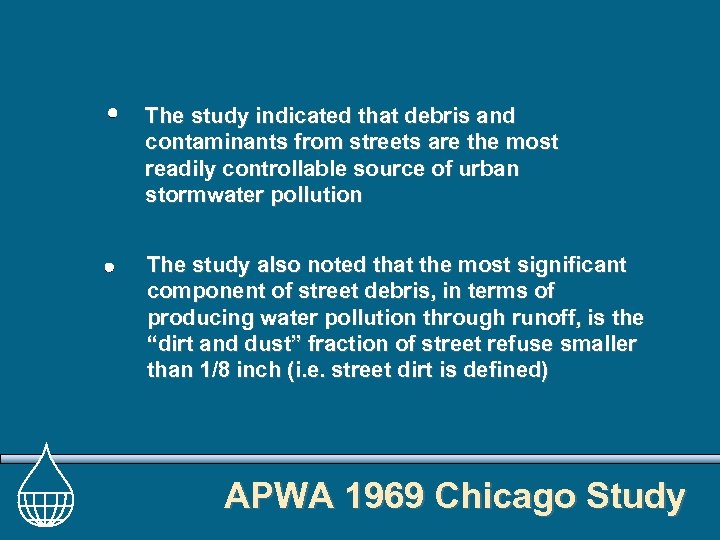 • The study indicated that debris and contaminants from streets are the most readily controllable source of urban stormwater pollution

• The study also noted that the most significant component of street debris, in terms of producing water pollution through runoff, is the “dirt and dust” fraction of street refuse smaller than 1/8 inch (i.e. street dirt is defined)

APWA 1969 Chicago Study